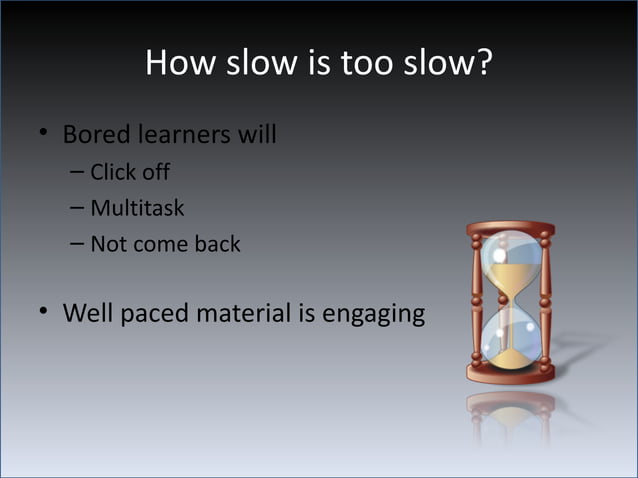 How slow is too slow?

• Bored learners will
– Click off
– Multitask
– Not come back

• Well paced material is engaging